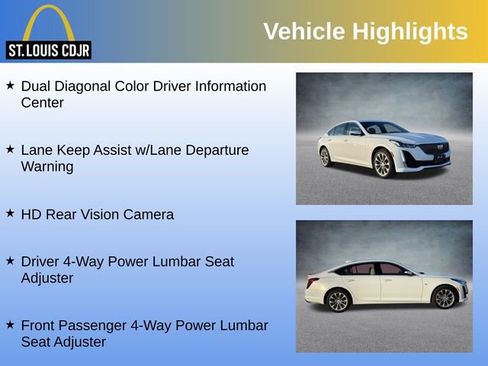 ST. LOUIS CDJR

Vehicle Highlights

★ Dual Diagonal Color Driver Information Center

★ Lane Keep Assist w/Lane Departure Warning

★ HD Rear Vision Camera

★ Driver 4-Way Power Lumbar Seat Adjuster

★ Front Passenger 4-Way Power Lumbar Seat Adjuster